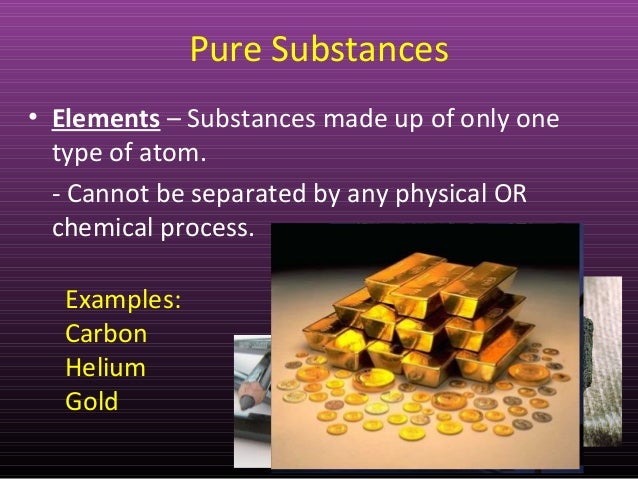 Pure Substances

• Elements – Substances made up of only one type of atom.

- Cannot be separated by any physical OR chemical process.

Examples:
Carbon
Helium
Gold